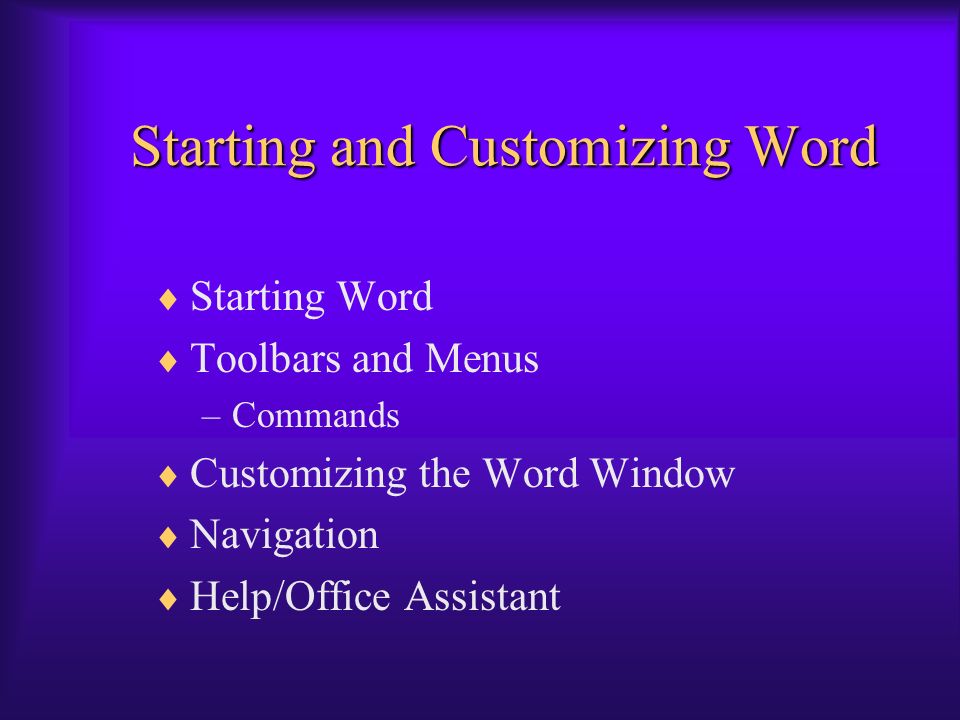 Starting and Customizing Word

♦ Starting Word
♦ Toolbars and Menus
– Commands
♦ Customizing the Word Window
♦ Navigation
♦ Help/Office Assistant